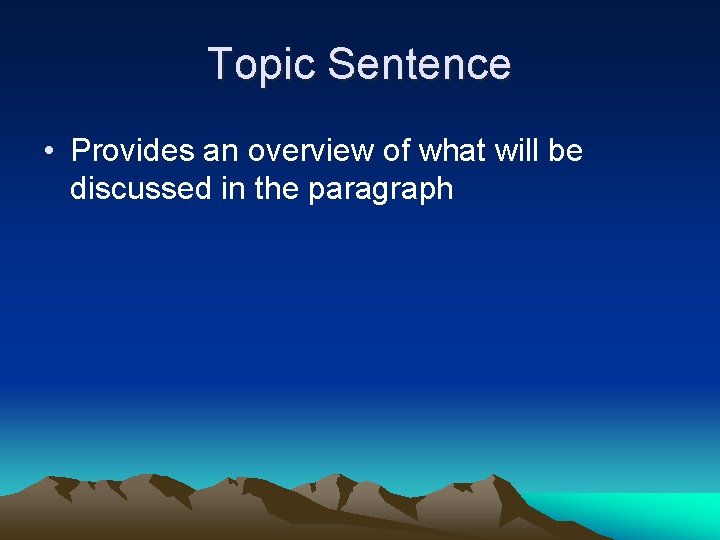 Topic Sentence

• Provides an overview of what will be discussed in the paragraph